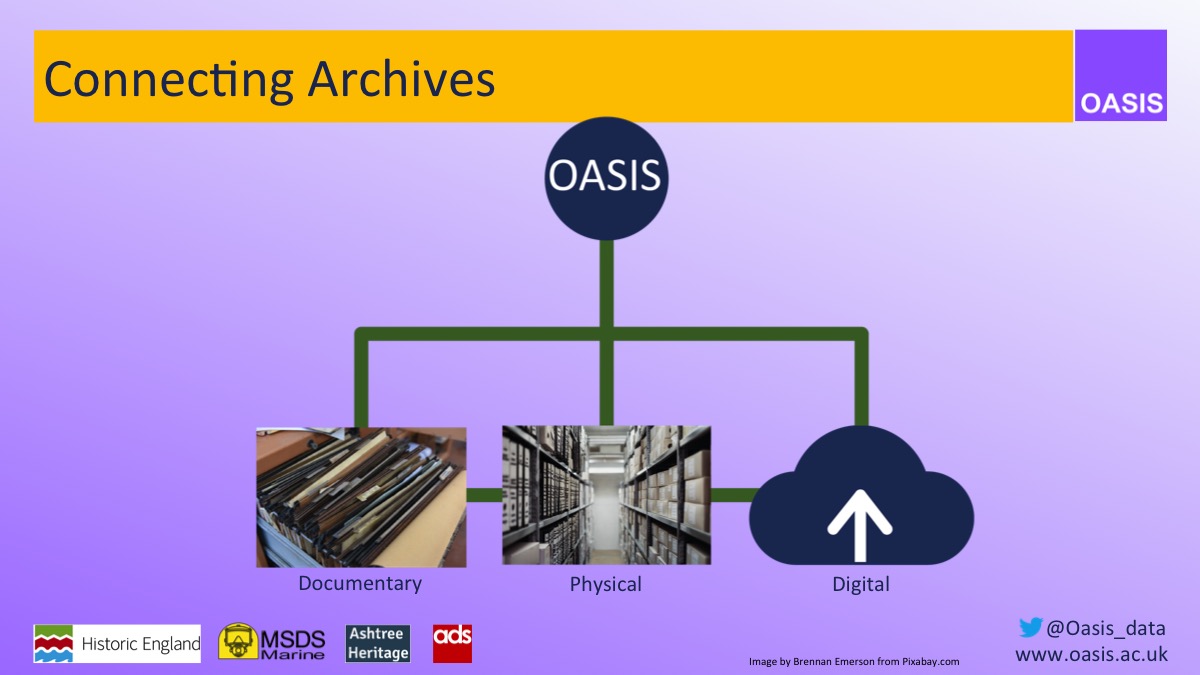 Connecting Archives

OASIS

OASIS

Documentary

Physical

Digital

Historic England

MSDS Marine

Ashtree Heritage

ads

Image by Brennan Emerson from Pixabay.com

@Oasis_data
www.oasis.ac.uk